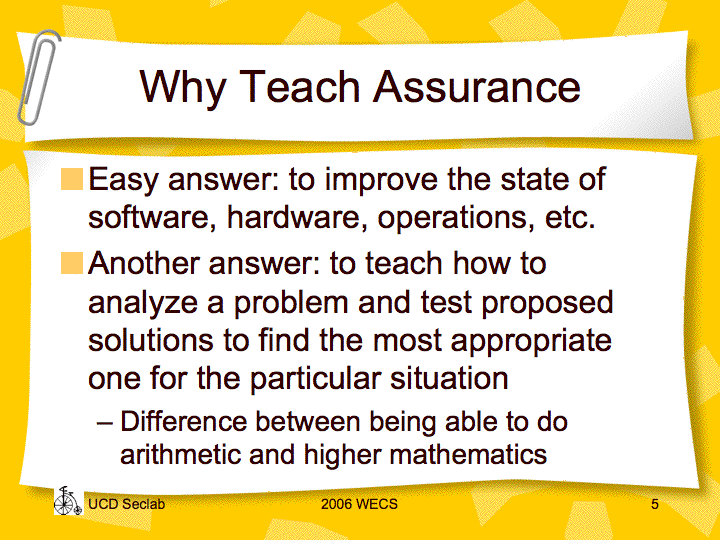 Why Teach Assurance

Easy answer: to improve the state of software, hardware, operations, etc.

Another answer: to teach how to analyze a problem and test proposed solutions to find the most appropriate one for the particular situation

– Difference between being able to do arithmetic and higher mathematics

UCD Seclab 2006 WECS 5